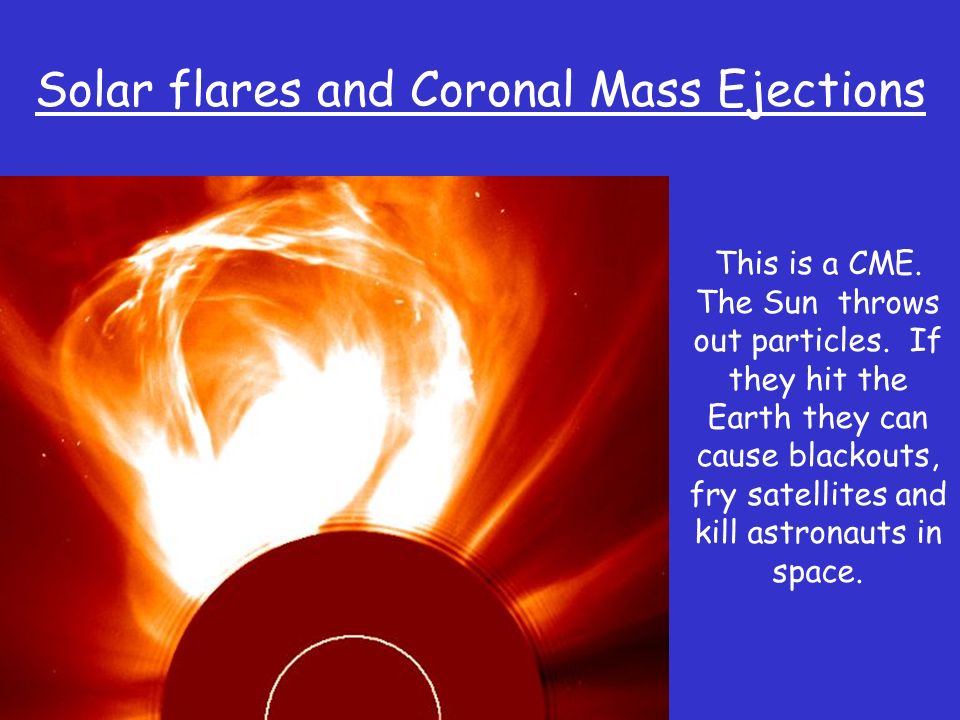 Solar flares and Coronal Mass Ejections

This is a CME. The Sun throws out particles. If they hit the Earth they can cause blackouts, fry satellites and kill astronauts in space.